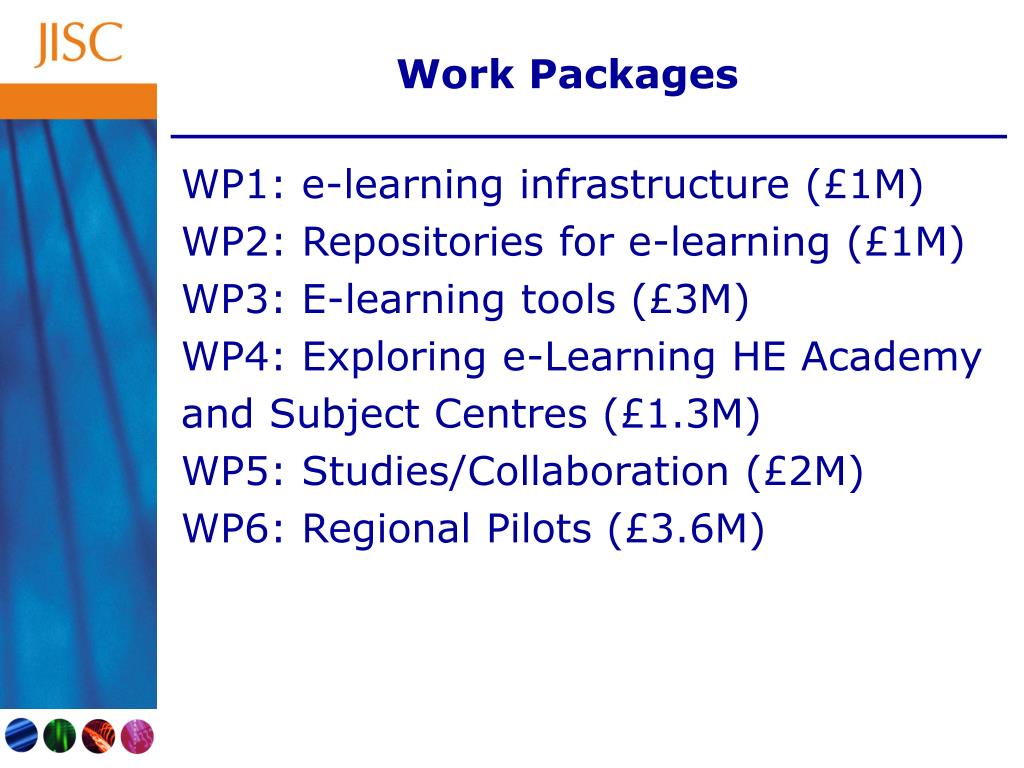 JISC

Work Packages

WP1: e-learning infrastructure (£1M)
WP2: Repositories for e-learning (£1M)
WP3: E-learning tools (£3M)
WP4: Exploring e-Learning HE Academy and Subject Centres (£1.3M)
WP5: Studies/Collaboration (£2M)
WP6: Regional Pilots (£3.6M)